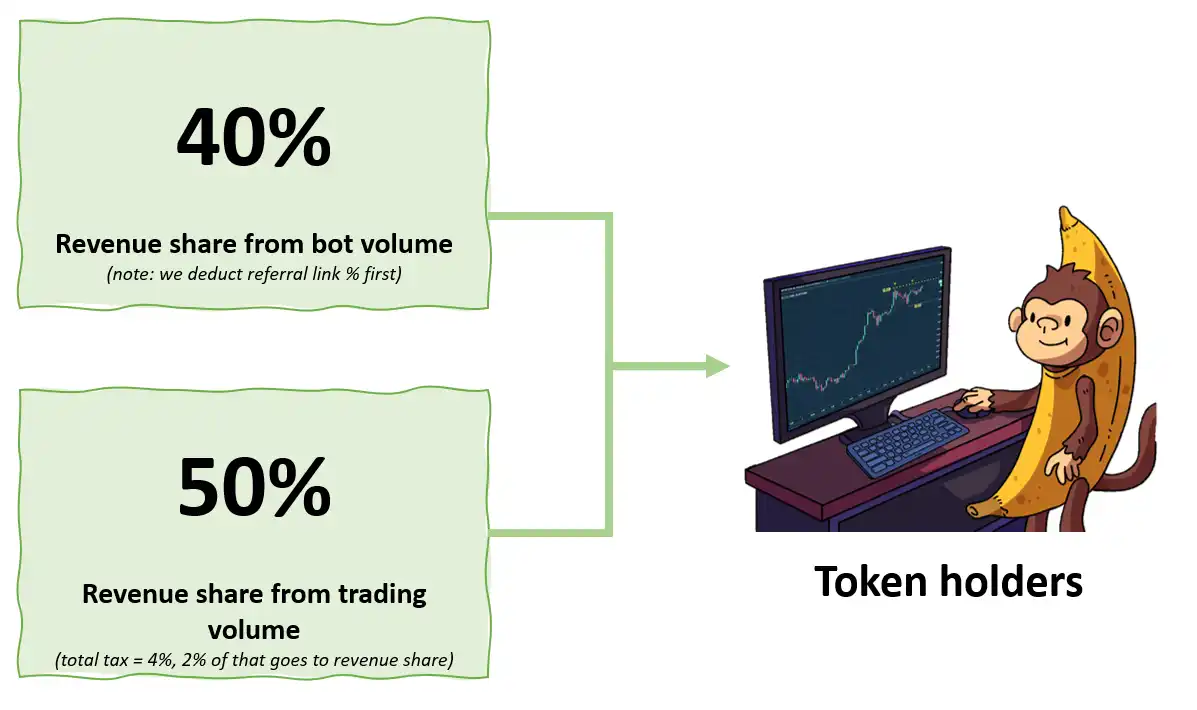 40%

Revenue share from bot volume

(note: we deduct referral link % first)

50%

Revenue share from trading volume

(total tax = 4%, 2% of that goes to revenue share)

Token holders